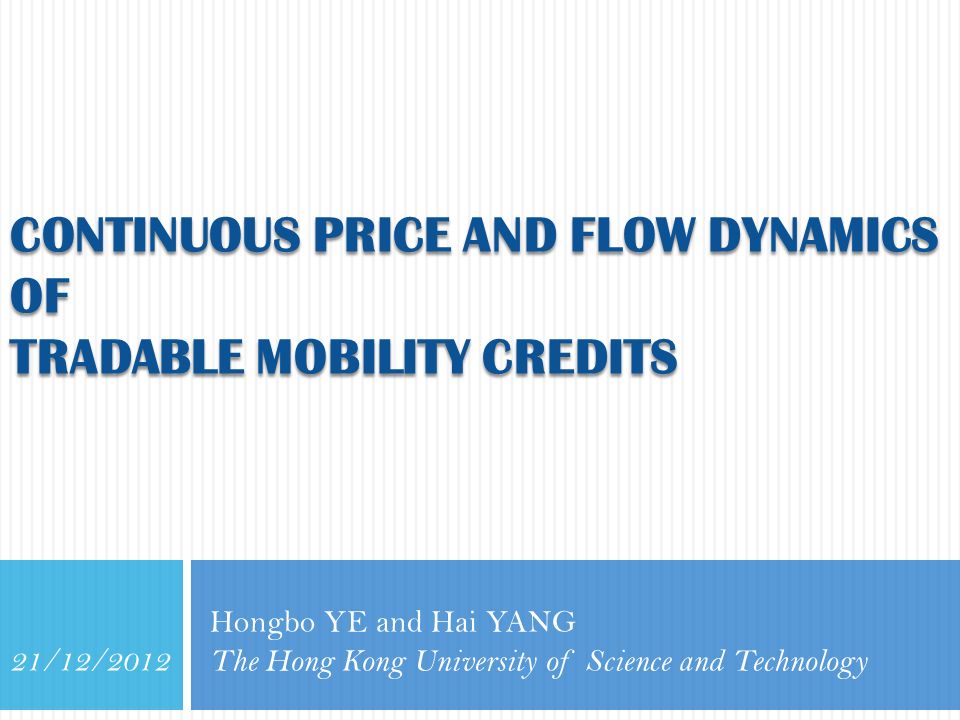 CONTINUOUS PRICE AND FLOW DYNAMICS OF TRADABLE MOBILITY CREDITS

21/12/2012

Hongbo YE and Hai YANG
The Hong Kong University of Science and Technology